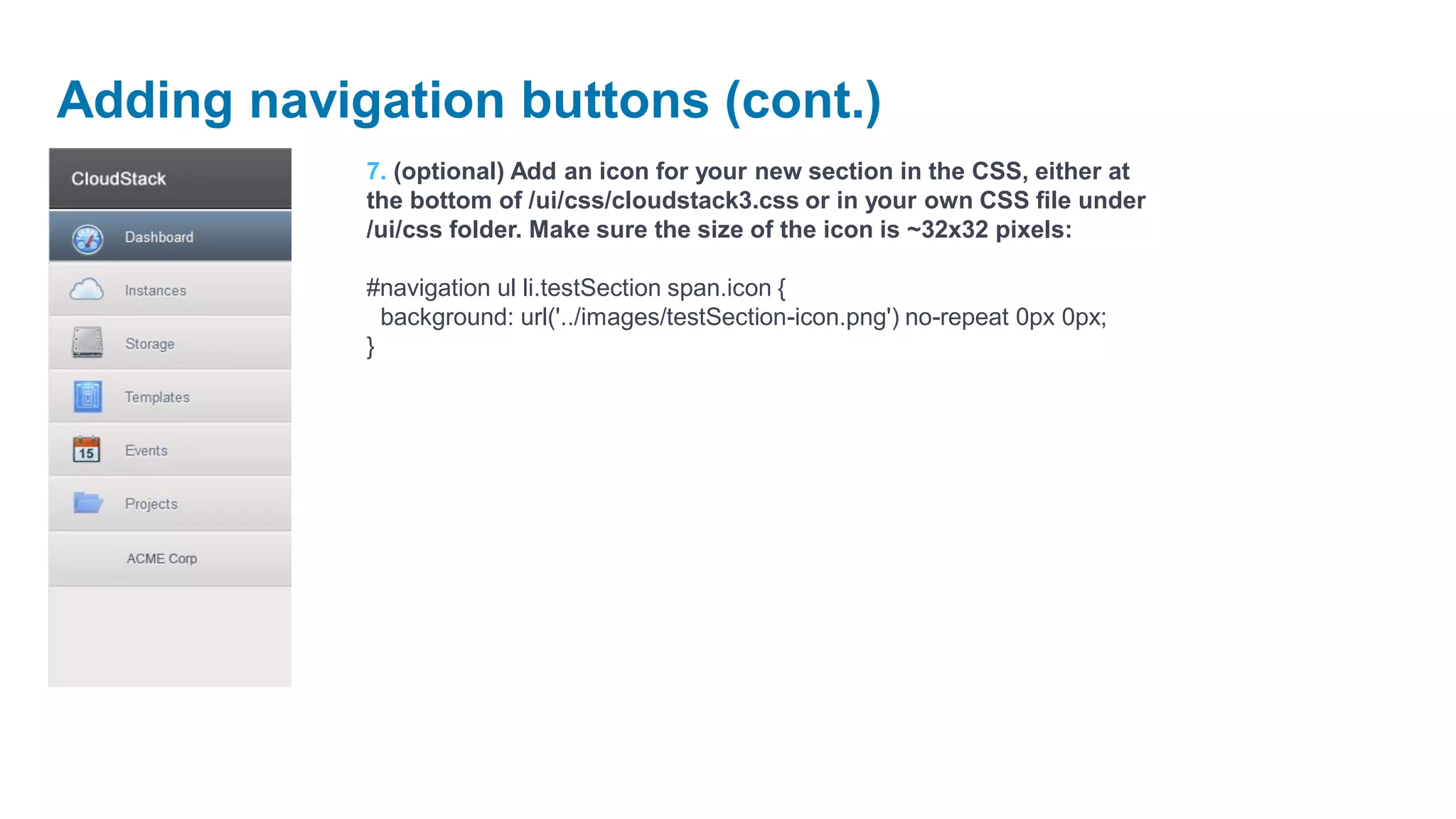 Adding navigation buttons (cont.)

CloudStack

Dashboard

Instances

Storage

Templates

15

Events

Projects

ACME Corp

7. (optional) Add an icon for your new section in the CSS, either at the bottom of /ui/css/cloudstack3.css or in your own CSS file under /ui/css folder. Make sure the size of the icon is ~32x32 pixels:

#navigation ul li.testSection span.icon {
background: url('../images/testSection-icon.png') no-repeat 0px 0px;
}